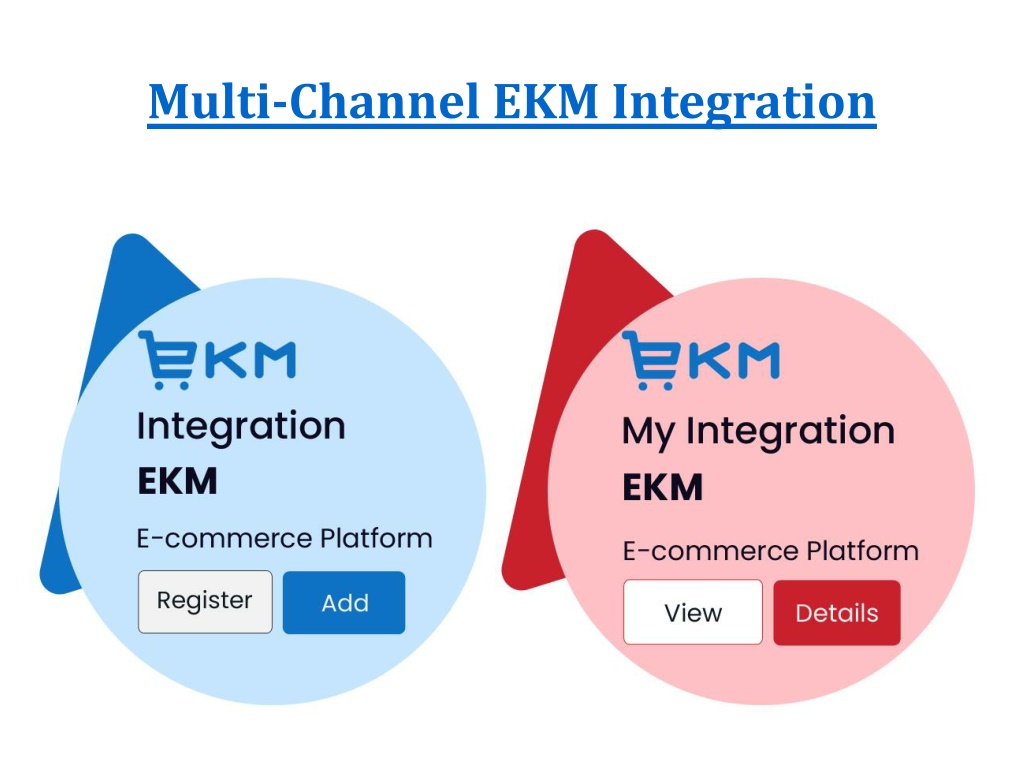 Multi-Channel EKM Integration

EKM

Integration

EKM

E-commerce Platform

Register

Add

EKM

My Integration

EKM

E-commerce Platform

View

Details